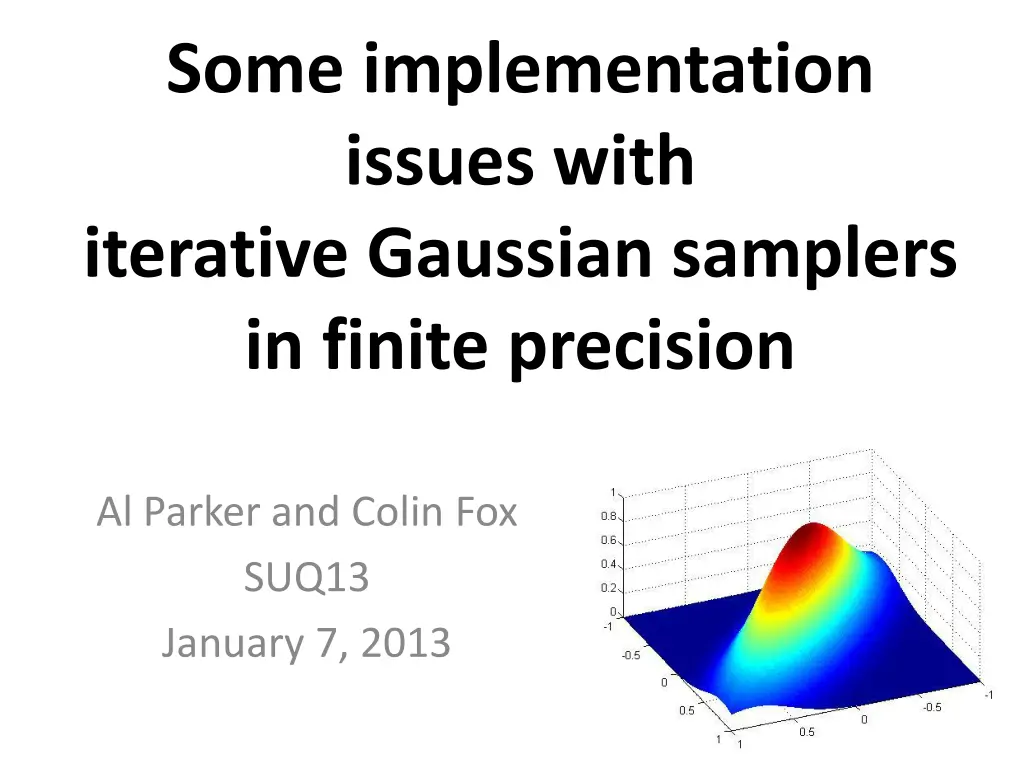 Some implementation issues with iterative Gaussian samplers in finite precision

Al Parker and Colin Fox
SUQ13
January 7, 2013

1
0.8
0.6
0.4
0.2
0
-1
-0.5
0
0.5
1
1
0.5
0
-0.5
-1